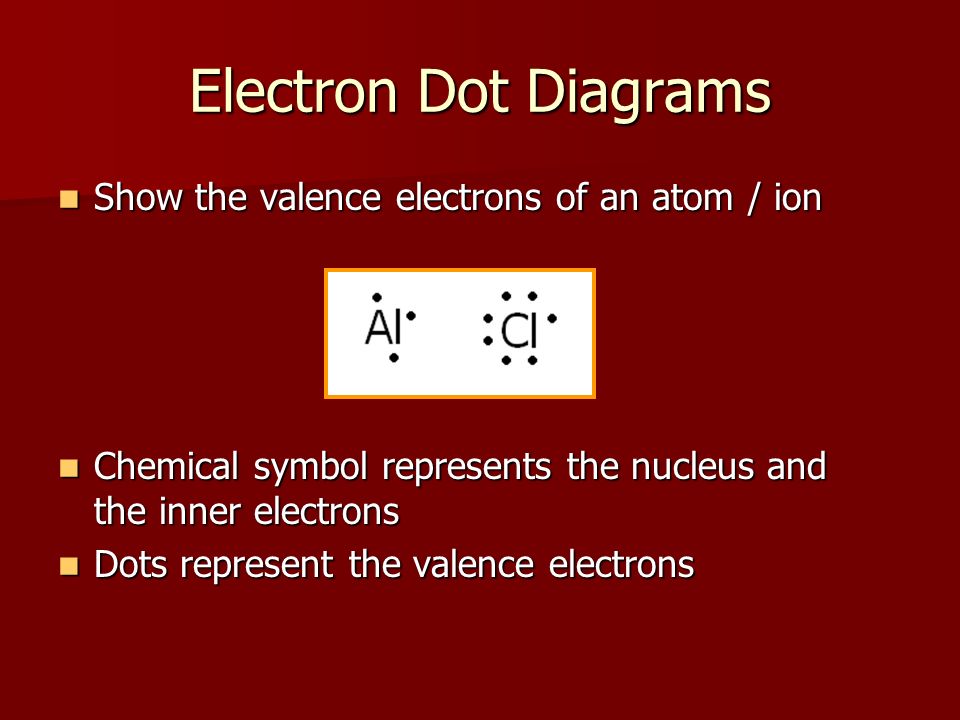 Electron Dot Diagrams

Show the valence electrons of an atom / ion

Al Cl

Chemical symbol represents the nucleus and the inner electrons

Dots represent the valence electrons